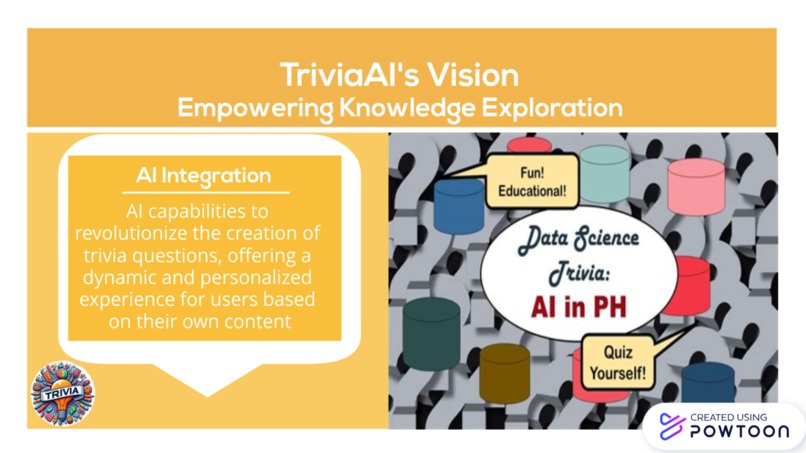 TriviaAI's Vision
Empowering Knowledge Exploration

AI Integration

AI capabilities to revolutionize the creation of trivia questions, offering a dynamic and personalized experience for users based on their own content

TRIVIA

Fun! Educational!

Data Science Trivia: AI in PH

Quiz Yourself!

CREATED USING
POWTOON